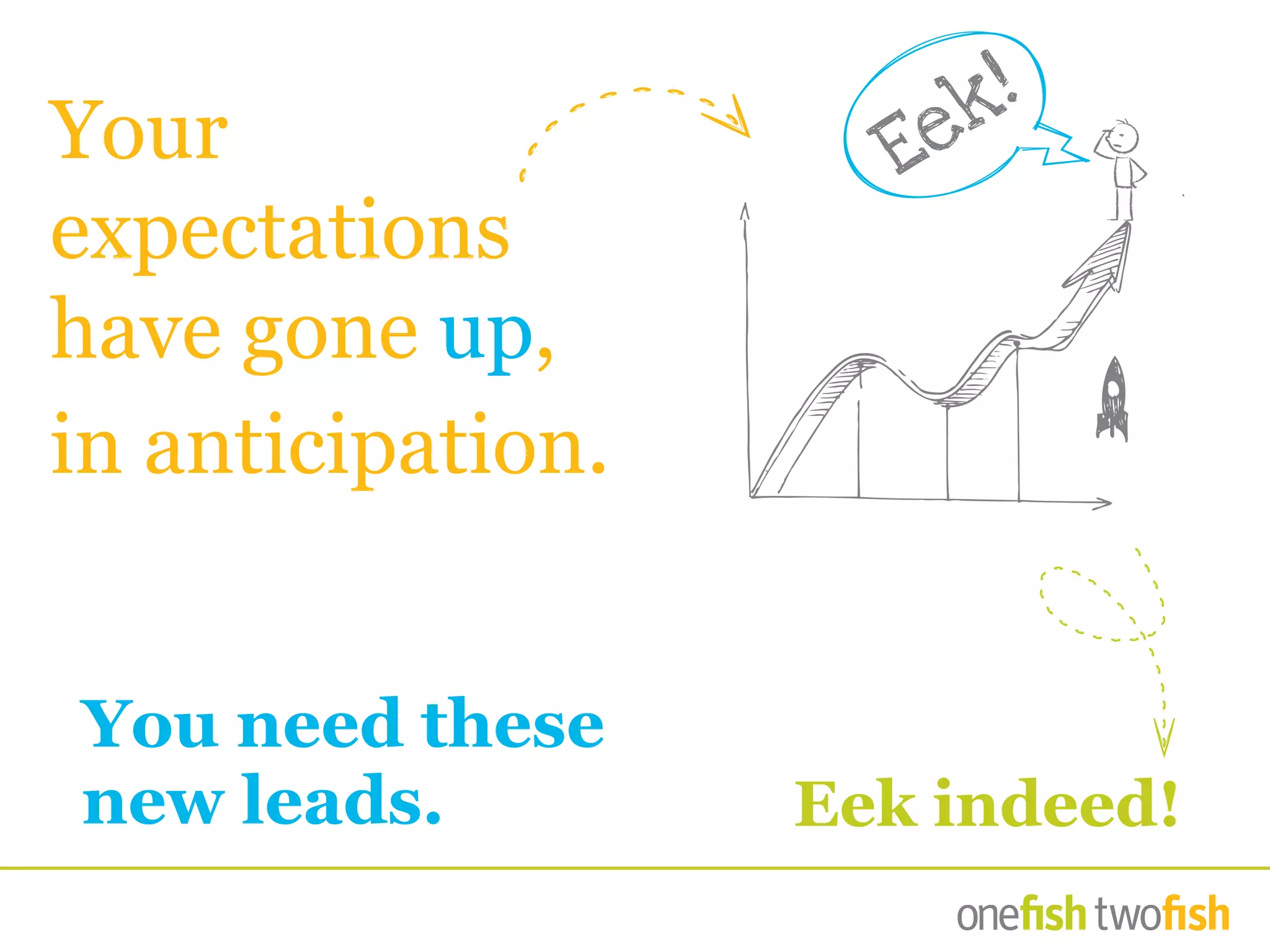 Your expectations have gone up, in anticipation.

Eek!

You need these new leads.

Eek indeed!

onefish twofish